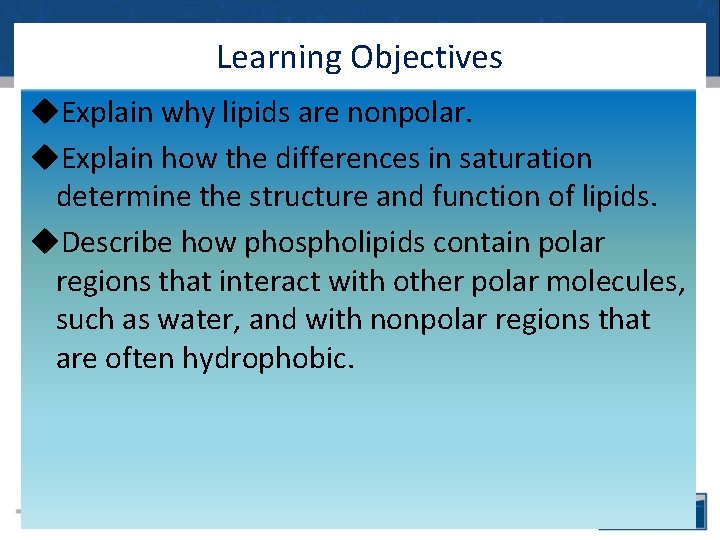 Learning Objectives

◆Explain why lipids are nonpolar.

◆Explain how the differences in saturation determine the structure and function of lipids.

◆Describe how phospholipids contain polar regions that interact with other polar molecules, such as water, and with nonpolar regions that are often hydrophobic.